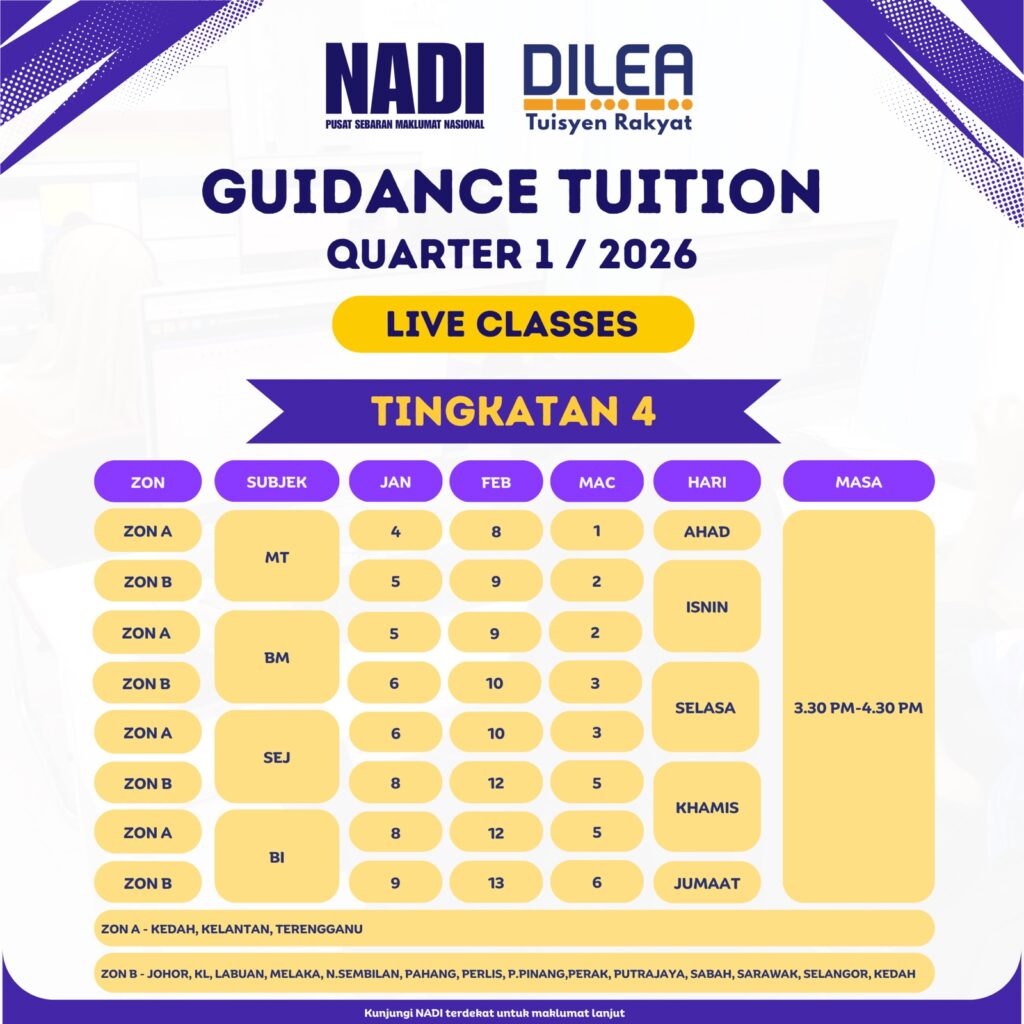 NADI
PUSAT SEBARAN MAKLUMAT NASIONAL

DILEA
Tuisyen Rakyat

GUIDANCE TUITION
QUARTER 1 / 2026

LIVE CLASSES

TINGKATAN 4

| ZON | SUBJEK | JAN | FEB | MAC | HARI | MASA |
|---|---|---|---|---|---|---|
| ZON A | MT | 4 | 8 | 1 | AHAD | 3.30 PM-4.30 PM |
| ZON B | MT | 5 | 9 | 2 | ISNIN | 3.30 PM-4.30 PM |
| ZON A | BM | 5 | 9 | 2 | ISNIN | 3.30 PM-4.30 PM |
| ZON B | BM | 6 | 10 | 3 | SELASA | 3.30 PM-4.30 PM |
| ZON A | SEJ | 6 | 10 | 3 | SELASA | 3.30 PM-4.30 PM |
| ZON B | SEJ | 8 | 12 | 5 | KHAMIS | 3.30 PM-4.30 PM |
| ZON A | BI | 8 | 12 | 5 | KHAMIS | 3.30 PM-4.30 PM |
| ZON B | BI | 9 | 13 | 6 | JUMAAT | 3.30 PM-4.30 PM |

ZON A - KEDAH, KELANTAN, TERENGGANU

ZON B - JOHOR, KL, LABUAN, MELAKA, N.SEMBILAN, PAHANG, PERLIS, P.PINANG,PERAK, PUTRAJAYA, SABAH, SARAWAK, SELANGOR, KEDAH

Kunjungi NADI terdekat untuk maklumat lanjut